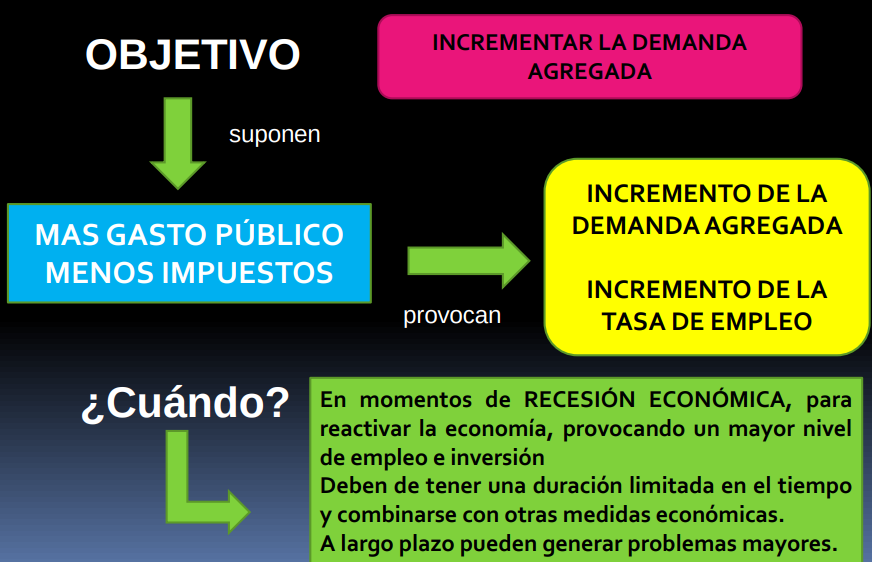 OBJETIVO

INCREMENTAR LA DEMANDA AGREGADA

suponen

MAS GASTO PÚBLICO
MENOS IMPUESTOS

provocan

INCREMENTO DE LA DEMANDA AGREGADA

INCREMENTO DE LA TASA DE EMPLEO

¿Cuándo?

En momentos de RECESIÓN ECONÓMICA, para reactivar la economía, provocando un mayor nivel de empleo e inversión
Deben de tener una duración limitada en el tiempo y combinarse con otras medidas económicas.
A largo plazo pueden generar problemas mayores.